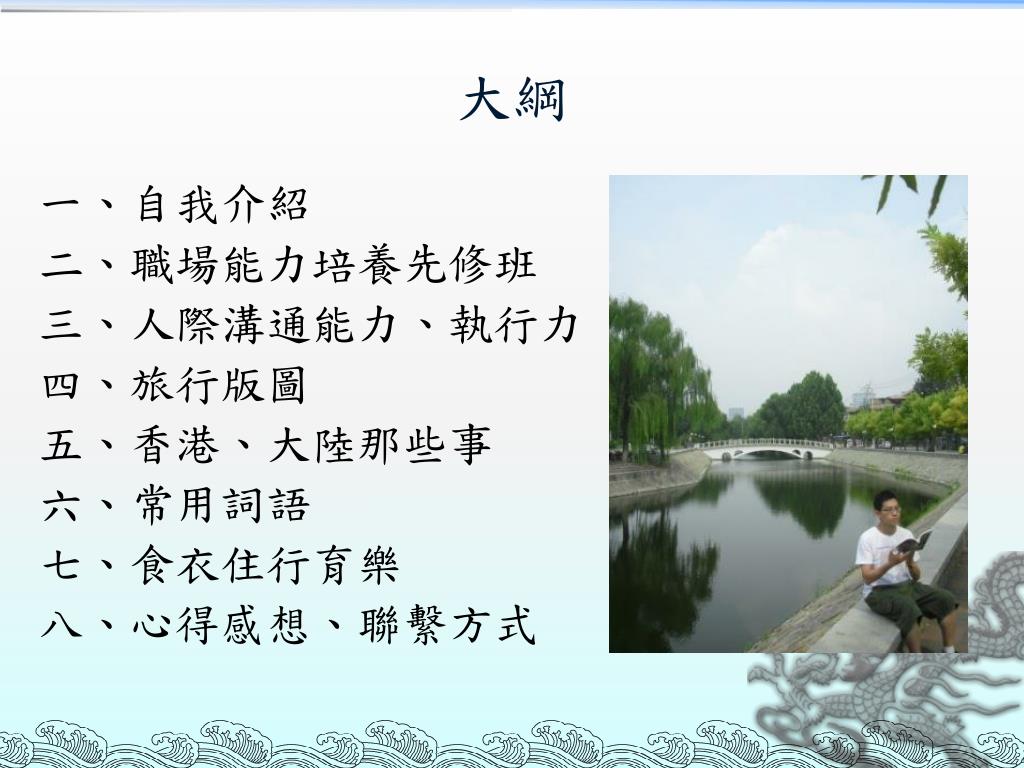 大綱

一、自我介紹
二、職場能力培養先修班
三、人際溝通能力、執行力
四、旅行版圖
五、香港、大陸那些事
六、常用詞語
七、食衣住行育樂
八、心得感想、聯繫方式